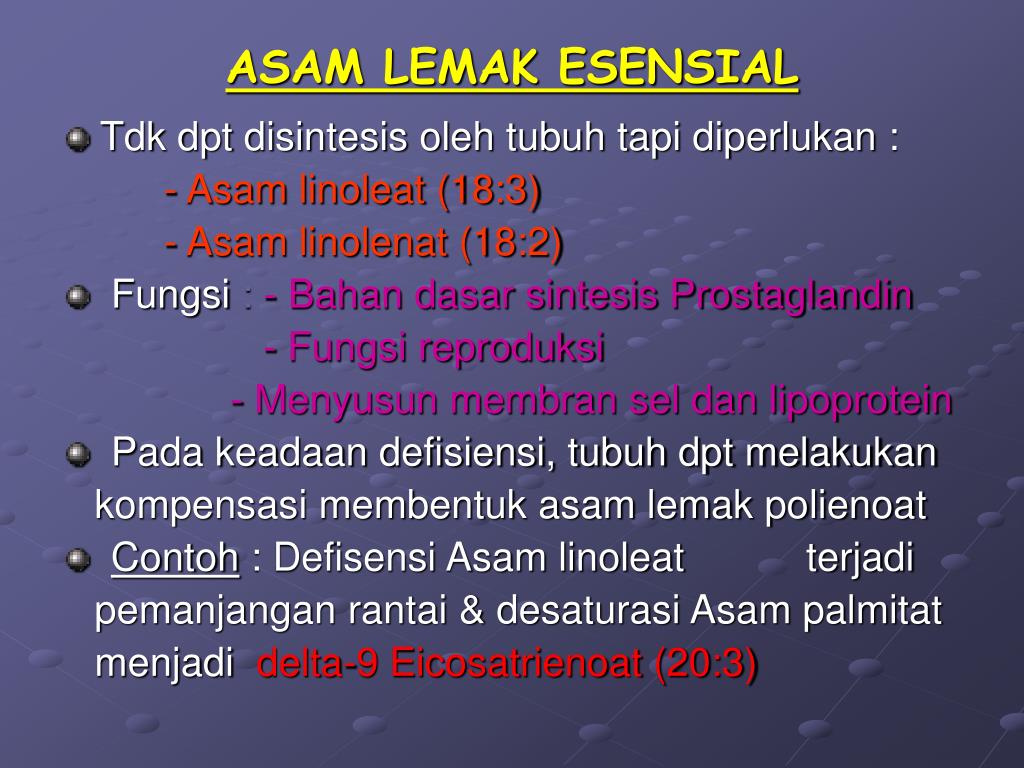 ASAM LEMAK ESENSIAL

Tdk dpt disintesis oleh tubuh tapi diperlukan :
- Asam linoleat (18:3)
- Asam linolenat (18:2)

Fungsi : - Bahan dasar sintesis Prostaglandin
- Fungsi reproduksi
- Menyusun membran sel dan lipoprotein

Pada keadaan defisiensi, tubuh dpt melakukan kompensasi membentuk asam lemak polienoat

Contoh : Defisensi Asam linoleat terjadi pemanjangan rantai & desaturasi Asam palmitat menjadi delta-9 Eicosatrienoat (20:3)